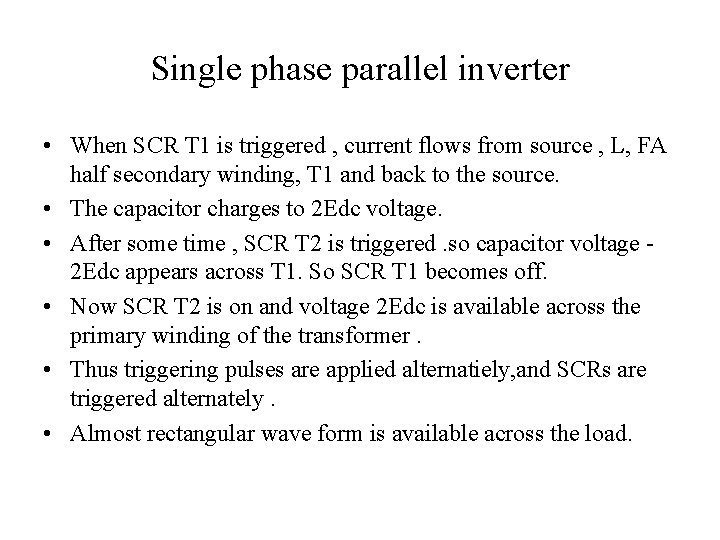 Single phase parallel inverter

• When SCR T1 is triggered , current flows from source , L, FA half secondary winding, T1 and back to the source.

• The capacitor charges to 2Edc voltage.

• After some time , SCR T2 is triggered .so capacitor voltage -2Edc appears across T1. So SCR T1 becomes off.

• Now SCR T2 is on and voltage 2Edc is available across the primary winding of the transformer .

• Thus triggering pulses are applied alternatiely,and SCRs are triggered alternately .

• Almost rectangular wave form is available across the load.